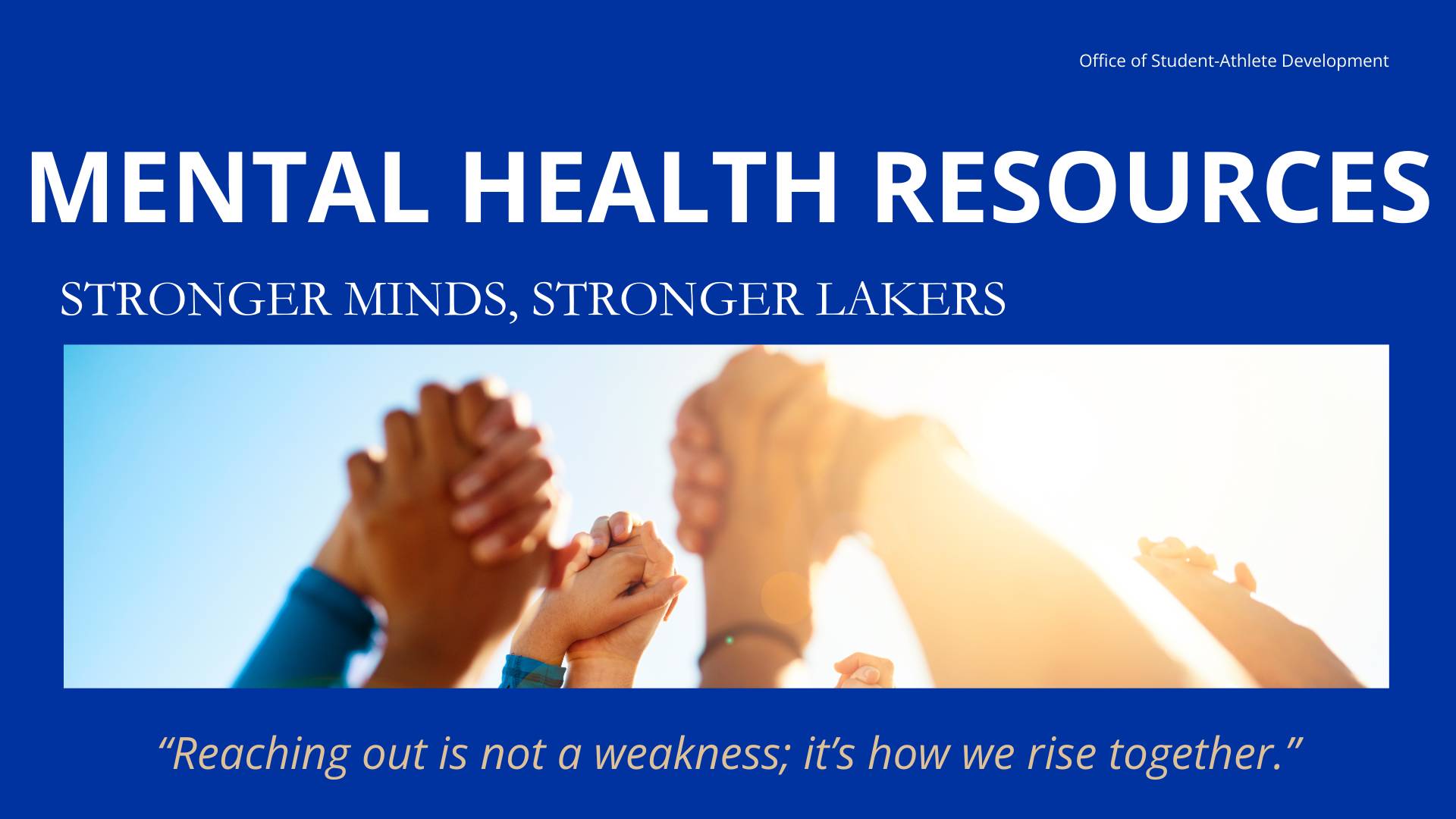 Office of Student-Athlete Development

MENTAL HEALTH RESOURCES

STRONGER MINDS, STRONGER LAKERS

“Reaching out is not a weakness; it’s how we rise together.”